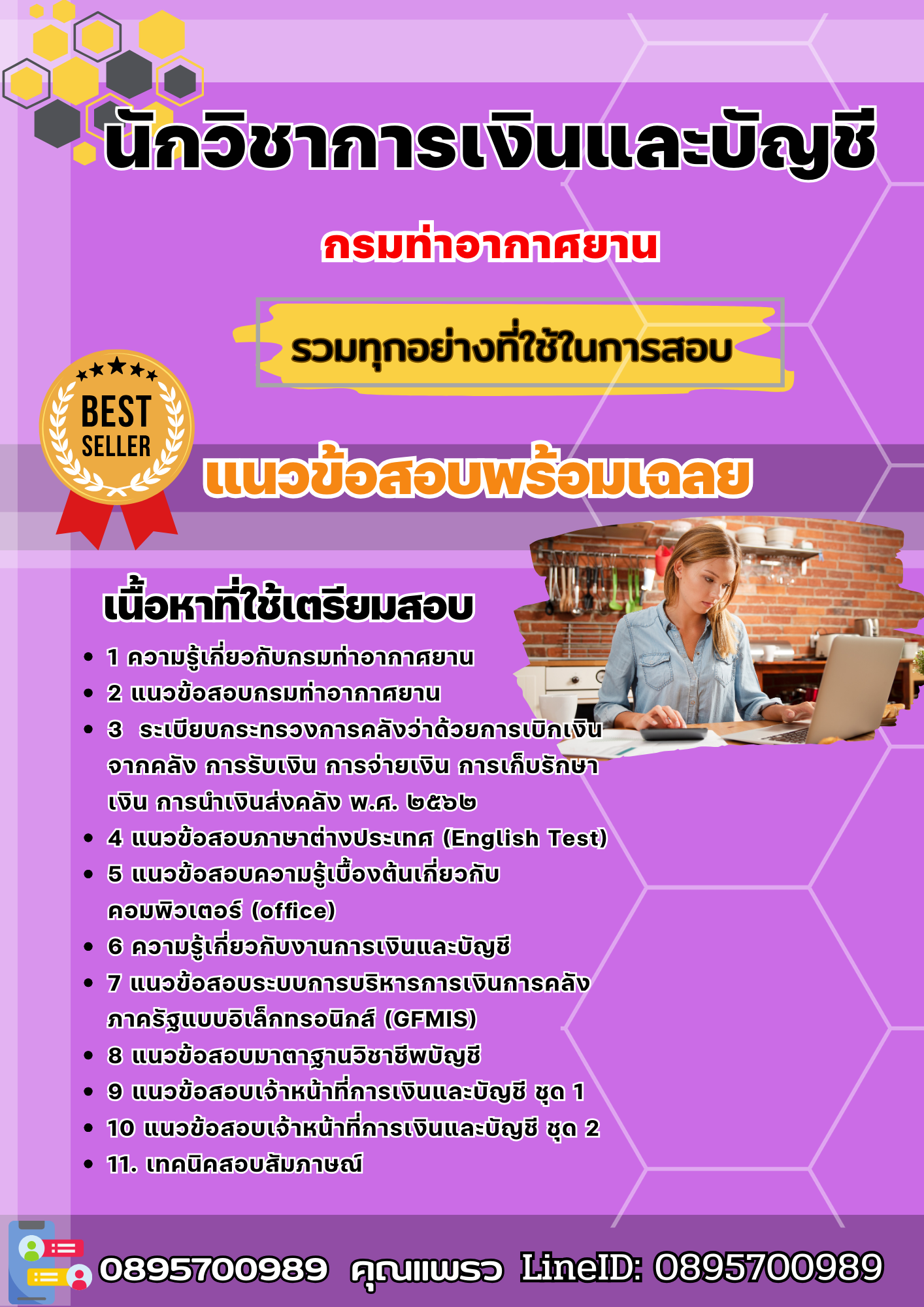 นักวิชาการเงินและบัญชี

กรมท่าอากาศยาน

รวมทุกอย่างที่ใช้ในการสอบ

BEST SELLER

แนวข้อสอบพร้อมเฉลย

เนื้อหาที่ใช้เตรียมสอบ

- 1 ความรู้เกี่ยวกับกรมท่าอากาศยาน
- 2 แนวข้อสอบกรมท่าอากาศยาน
- 3 ระเบียบกระทรวงการคลังว่าด้วยการเบิกเงินจากคลัง การรับเงิน การจ่ายเงิน การเก็บรักษาเงิน การนำเงินส่งคลัง พ.ศ. ๒๕๖๒
- 4 แนวข้อสอบภาษาต่างประเทศ (English Test)
- 5 แนวข้อสอบความรู้เบื้องต้นเกี่ยวกับคอมพิวเตอร์ (office)
- 6 ความรู้เกี่ยวกับงานการเงินและบัญชี
- 7 แนวข้อสอบระบบการบริหารการเงินการคลังภาครัฐแบบอิเล็กทรอนิกส์ (GFMIS)
- 8 แนวข้อสอบมาตาฐานวิชาชีพบัญชี
- 9 แนวข้อสอบเจ้าหน้าที่การเงินและบัญชี ชุด 1
- 10 แนวข้อสอบเจ้าหน้าที่การเงินและบัญชี ชุด 2
- 11. เทคนิคสอบสัมภาษณ์

0895700989 คุณแพรว LineID: 0895700989